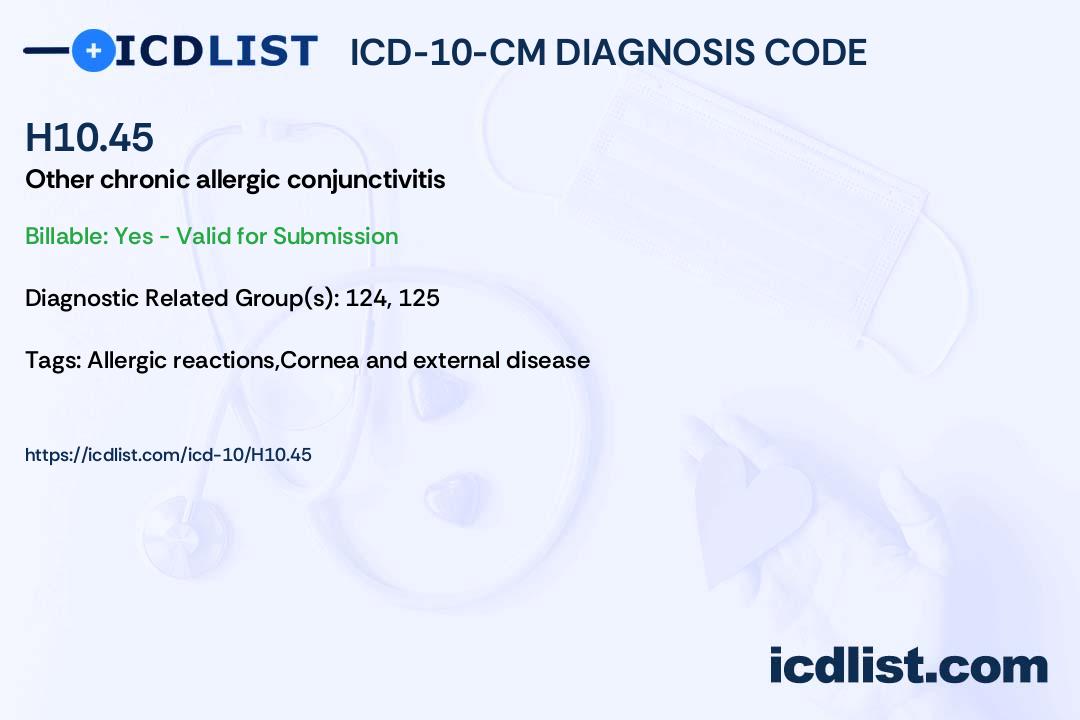 ICDLIST ICD-10-CM DIAGNOSIS CODE

H10.45

Other chronic allergic conjunctivitis

Billable: Yes - Valid for Submission

Diagnostic Related Group(s): 124, 125

Tags: Allergic reactions,Cornea and external disease

https://icdlist.com/icd-10/H10.45

icdlist.com